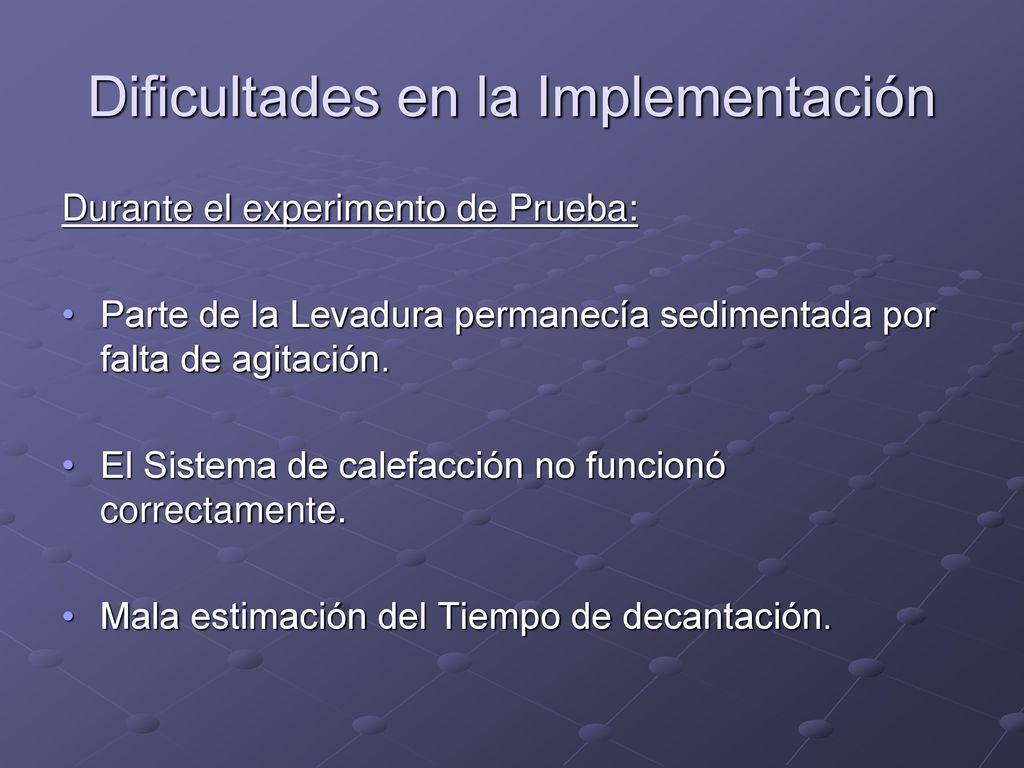 Dificultades en la Implementación

Durante el experimento de Prueba:

• Parte de la Levadura permanecía sedimentada por falta de agitación.

• El Sistema de calefacción no funcionó correctamente.

• Mala estimación del Tiempo de decantación.